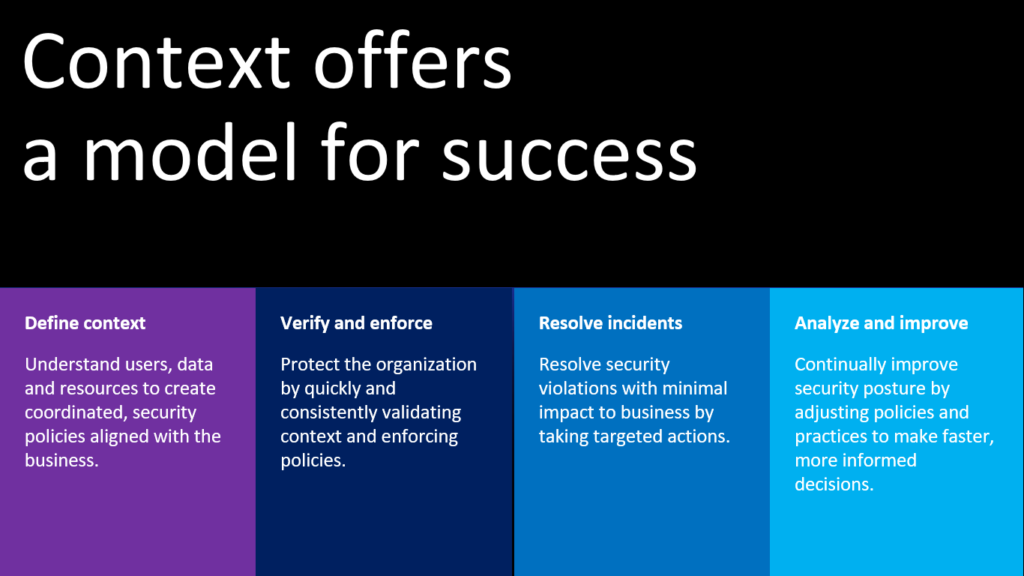 Context offers a model for success

Define context

Understand users, data and resources to create coordinated, security policies aligned with the business.

Verify and enforce

Protect the organization by quickly and consistently validating context and enforcing policies.

Resolve incidents

Resolve security violations with minimal impact to business by taking targeted actions.

Analyze and improve

Continually improve security posture by adjusting policies and practices to make faster, more informed decisions.